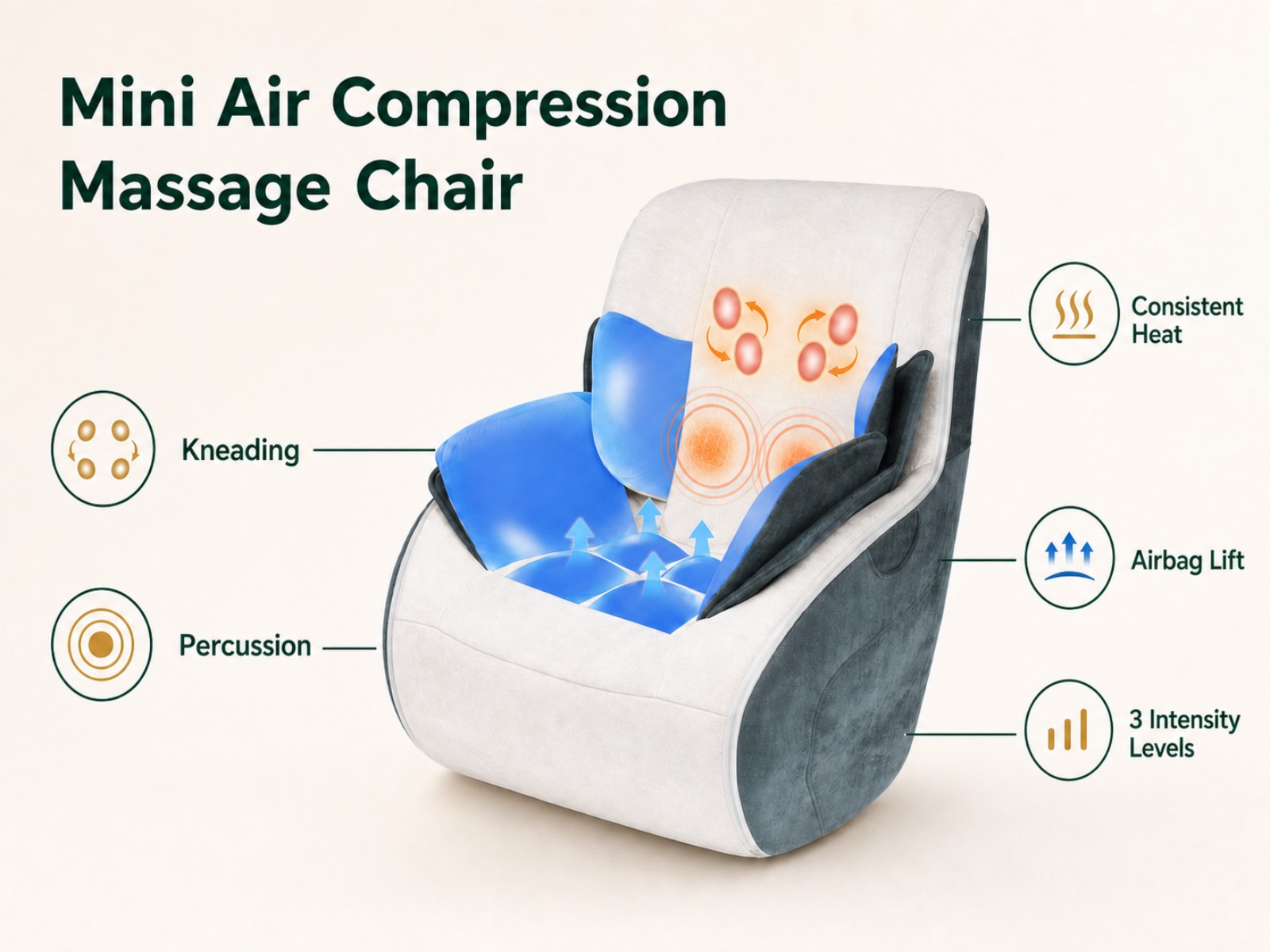 Mini Air Compression Massage Chair

Kneading

Percussion

Consistent Heat

Airbag Lift

3 Intensity Levels